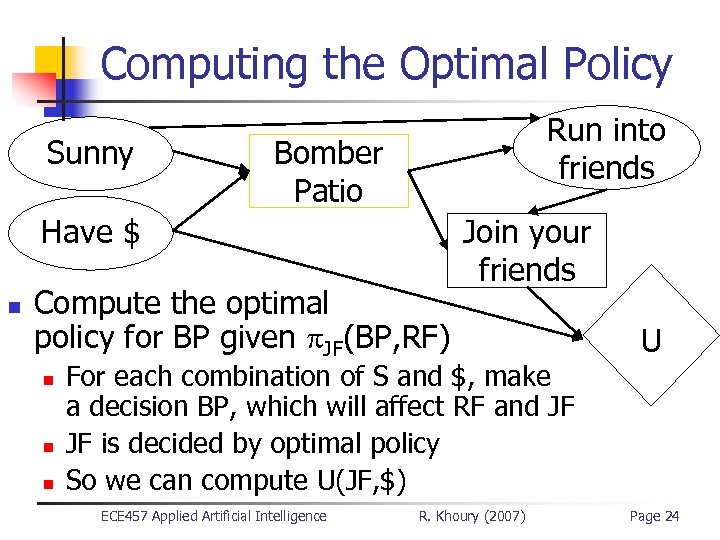 Computing the Optimal Policy

Sunny

Have $

Bomber Patio

Run into friends

Join your friends

U

Compute the optimal policy for BP given $\pi_{JF}$(BP,RF)

For each combination of S and $, make a decision BP, which will affect RF and JF

JF is decided by optimal policy

So we can compute U(JF,$)

ECE457 Applied Artificial Intelligence R. Khoury (2007) Page 24